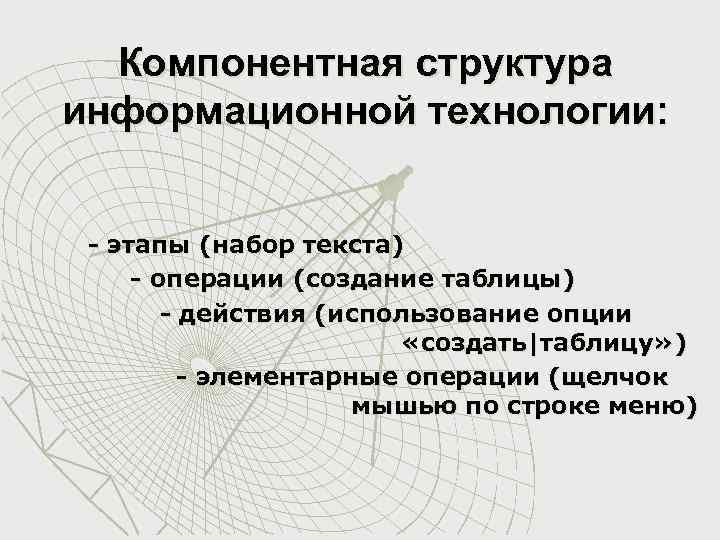 Компонентная структура информационной технологии:

- этапы (набор текста)
- операции (создание таблицы)
- действия (использование опции «создать|таблицу»)
- элементарные операции (щелчок мышью по строке меню)